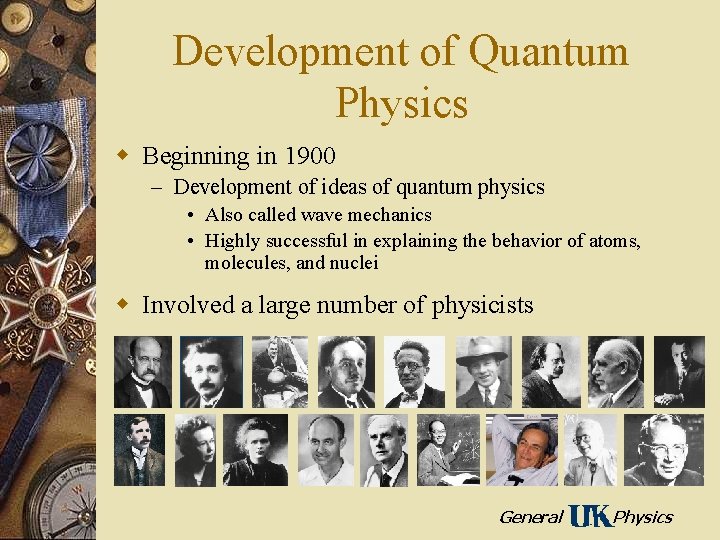 Development of Quantum Physics

Beginning in 1900

– Development of ideas of quantum physics

• Also called wave mechanics

• Highly successful in explaining the behavior of atoms, molecules, and nuclei

Involved a large number of physicists

General UK Physics